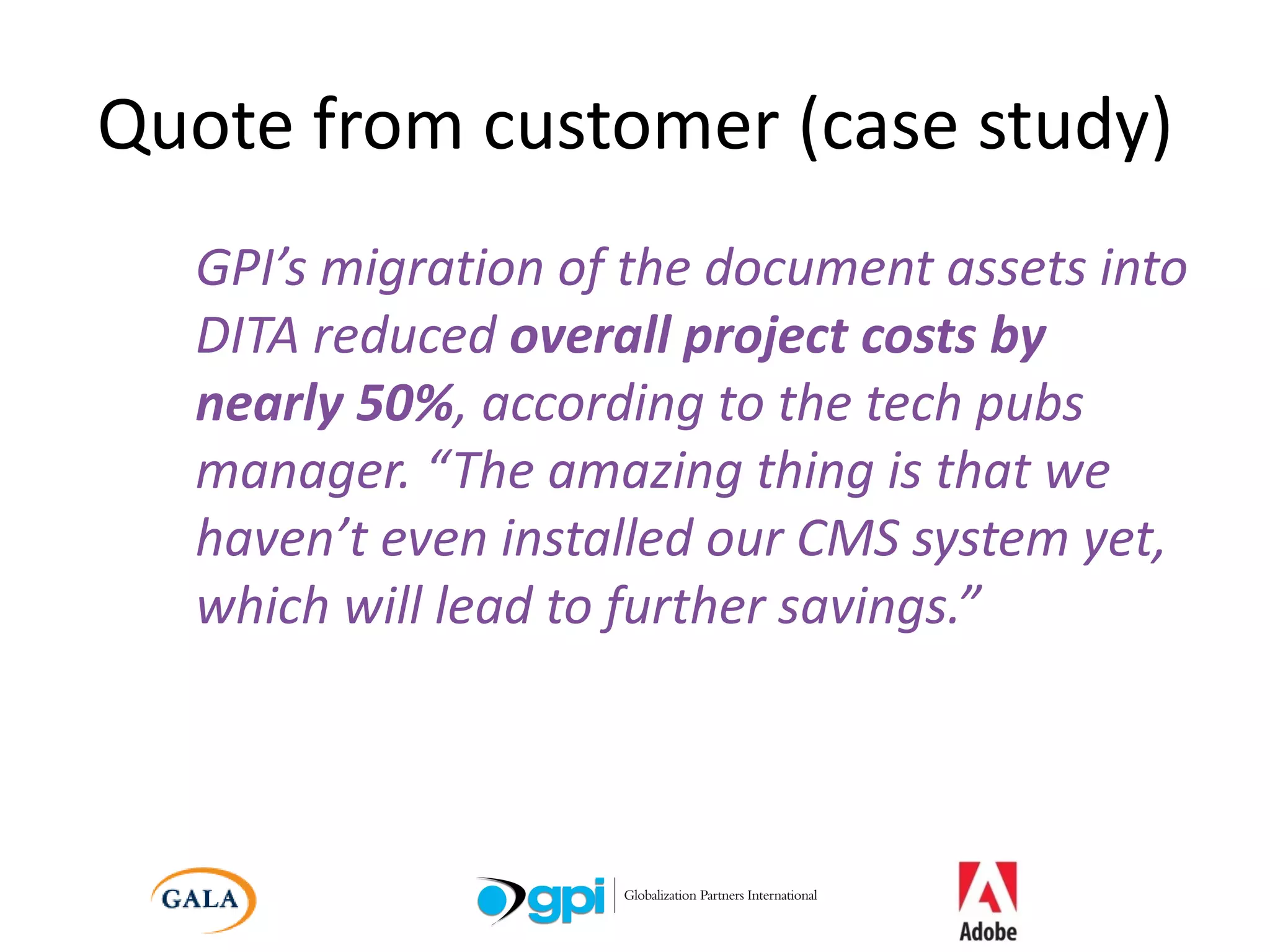 Quote from customer (case study)

GPI’s migration of the document assets into DITA reduced overall project costs by nearly 50%, according to the tech pubs manager. “The amazing thing is that we haven’t even installed our CMS system yet, which will lead to further savings.”

GALA

gpi Globalization Partners International

Adobe